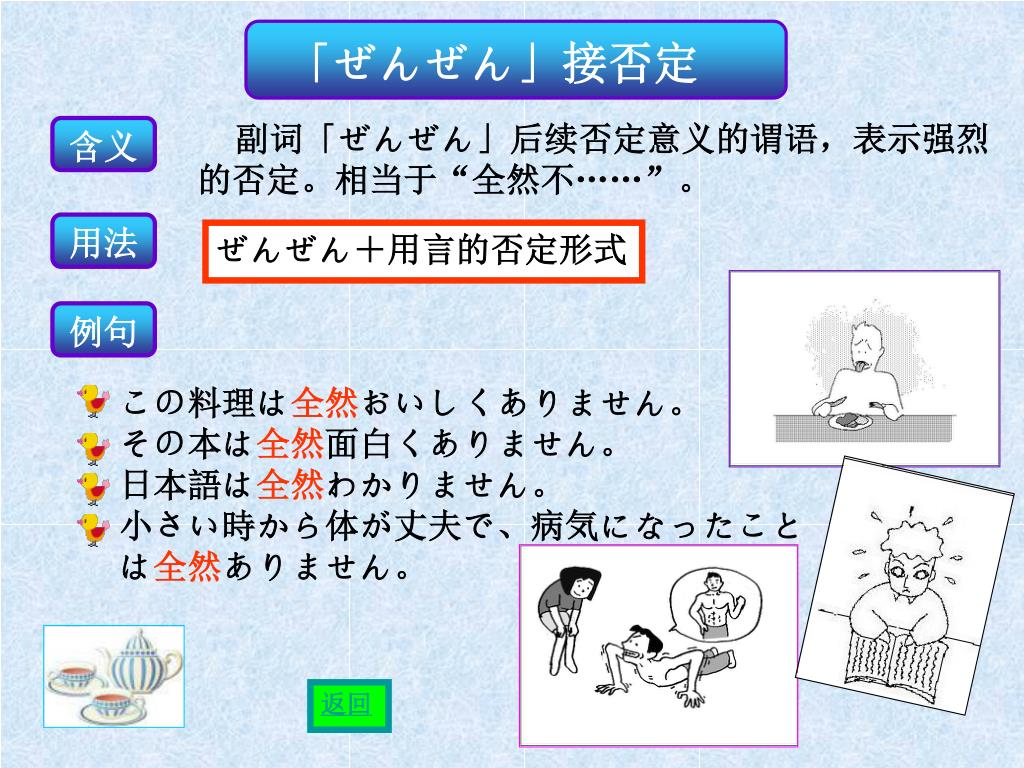 「ぜんぜん」接否定

含义

副词「ぜんぜん」后续否定意义的谓语，表示强烈的否定。相当于“全然不……”。

用法

ぜんぜん＋用言的否定形式

例句

この料理は全然おいしくありません。
その本は全然面白くありません。
日本語は全然わかりません。
小さい時から体が丈夫で、病気になったことは全然ありません。

返回